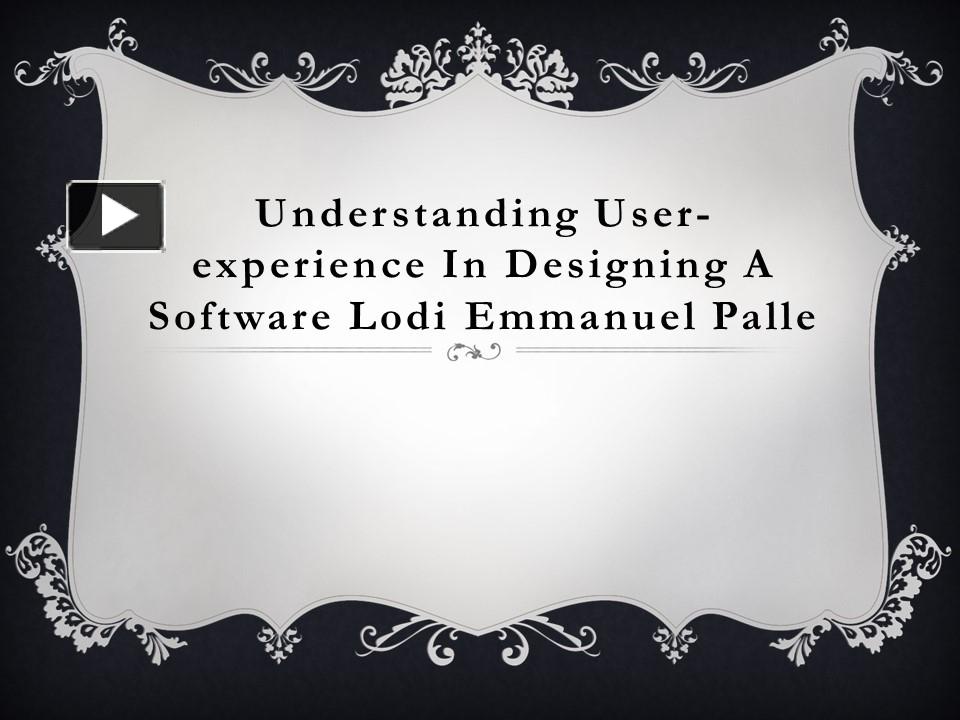 Understanding User-experience In Designing A Software Lodi Emmanuel Palle